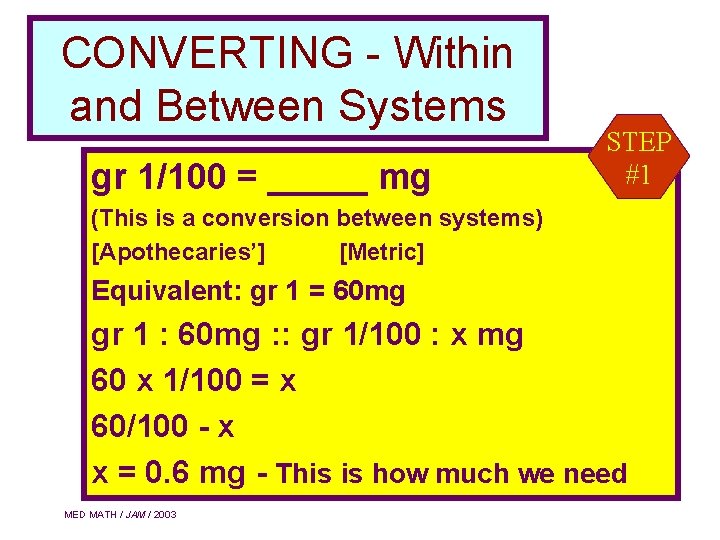 CONVERTING - Within and Between Systems

STEP #1

gr 1/100 = _____ mg

(This is a conversion between systems)

[Apothecaries'] [Metric]

Equivalent: gr 1 = 60mg

gr 1 : 60mg :: gr 1/100 : x mg

60 x 1/100 = x

60/100 - x

x = 0.6 mg - This is how much we need

MED MATH / JAM / 2003